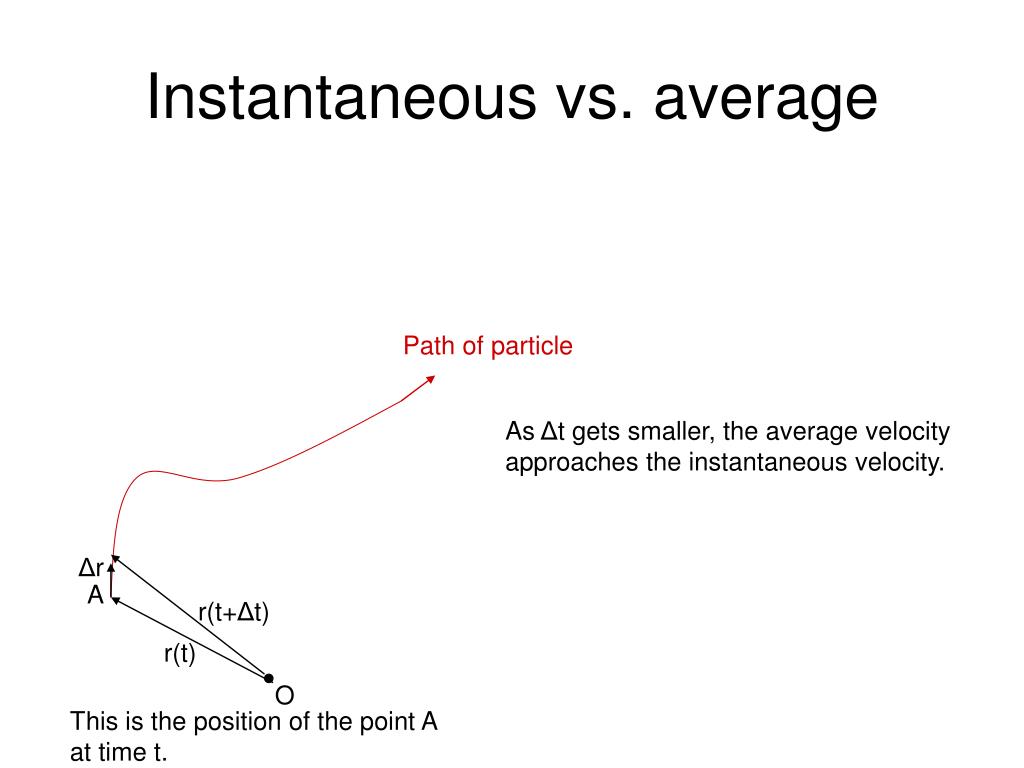 Instantaneous vs. average

Path of particle

As Δt gets smaller, the average velocity approaches the instantaneous velocity.

Δr

A

r(t+Δt)

r(t)

O

This is the position of the point A at time t.